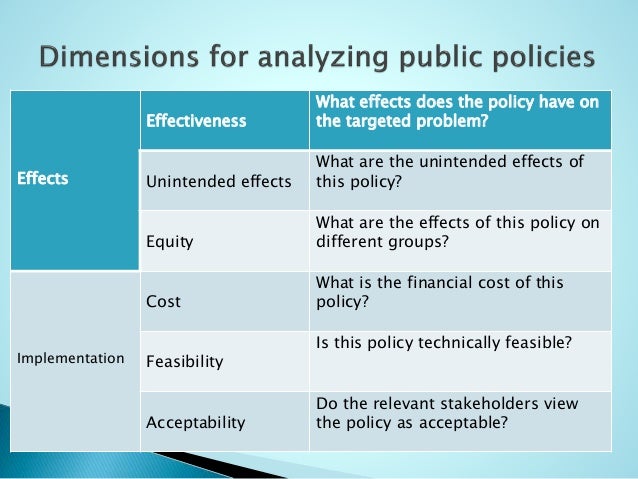 Dimensions for analyzing public policies

| Effects | Effectiveness | What effects does the policy have on the targeted problem? |
|---|---|---|
| | Unintended effects | What are the unintended effects of this policy? |
| | Equity | What are the effects of this policy on different groups? |
| Implementation | Cost | What is the financial cost of this policy? |
| | Feasibility | Is this policy technically feasible? |
| | Acceptability | Do the relevant stakeholders view the policy as acceptable? |